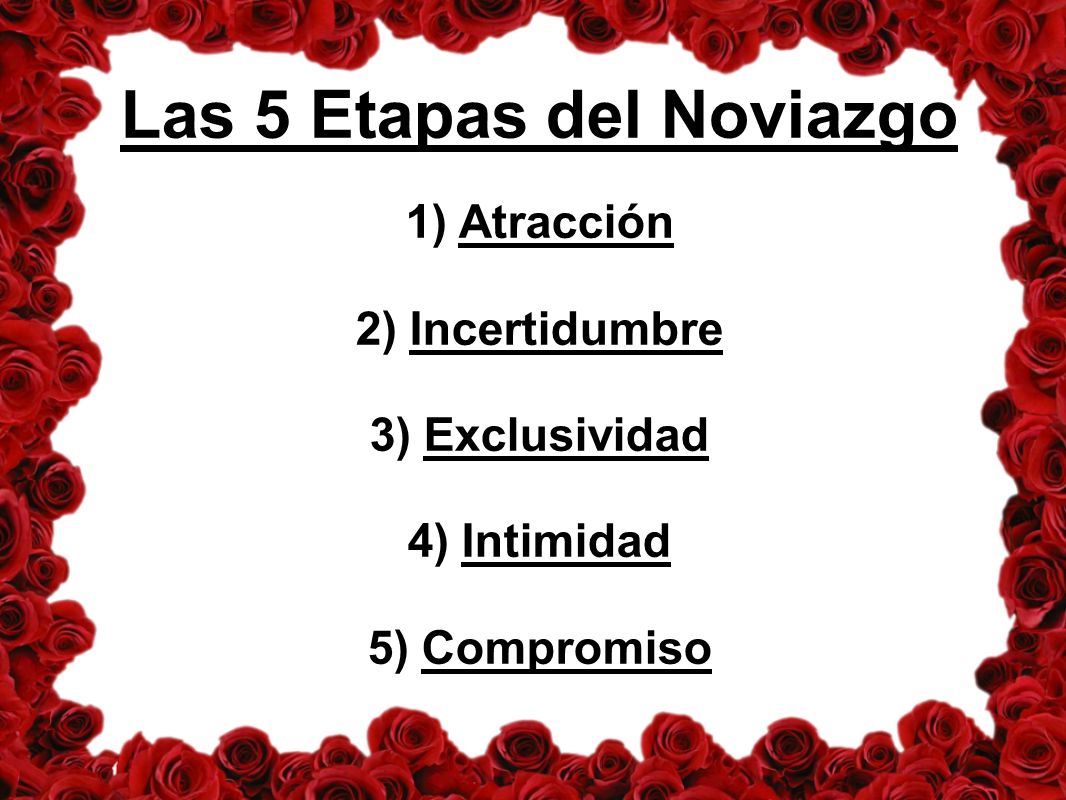 Las 5 Etapas del Noviazgo

1) Atracción

2) Incertidumbre

3) Exclusividad

4) Intimidad

5) Compromiso